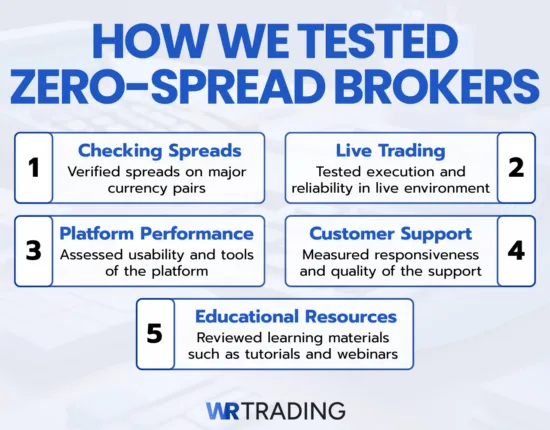 HOW WE TESTED ZERO-SPREAD BROKERS

1
Checking Spreads
Verified spreads on major currency pairs

Live Trading
Tested execution and reliability in live environment
2

3
Platform Performance
Assessed usability and tools of the platform

Customer Support
Measured responsiveness and quality of the support
4

5
Educational Resources
Reviewed learning materials such as tutorials and webinars

WR TRADING